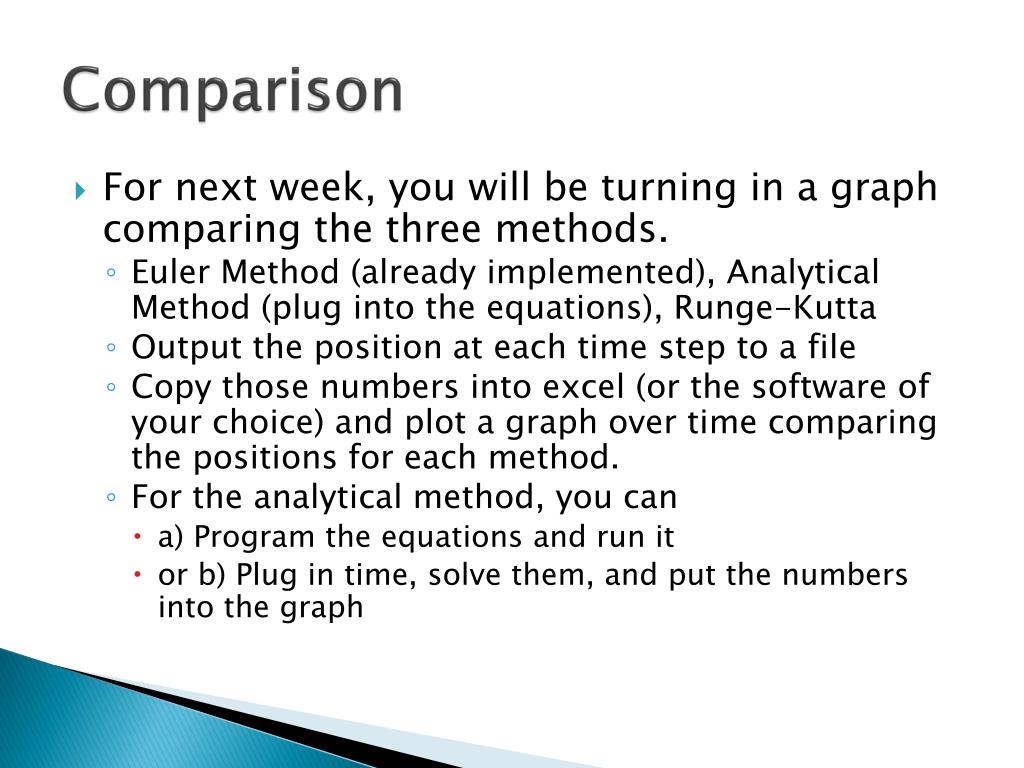 Comparison

For next week, you will be turning in a graph comparing the three methods.

Euler Method (already implemented), Analytical Method (plug into the equations), Runge-Kutta

Output the position at each time step to a file

Copy those numbers into excel (or the software of your choice) and plot a graph over time comparing the positions for each method.

For the analytical method, you can

a) Program the equations and run it

or b) Plug in time, solve them, and put the numbers into the graph